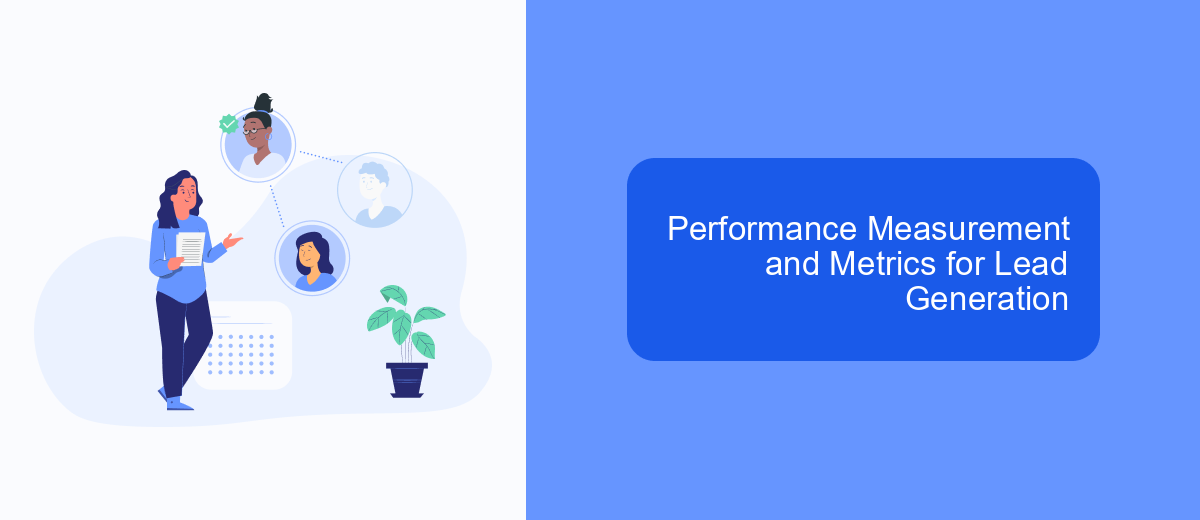 Performance Measurement and Metrics for Lead Generation